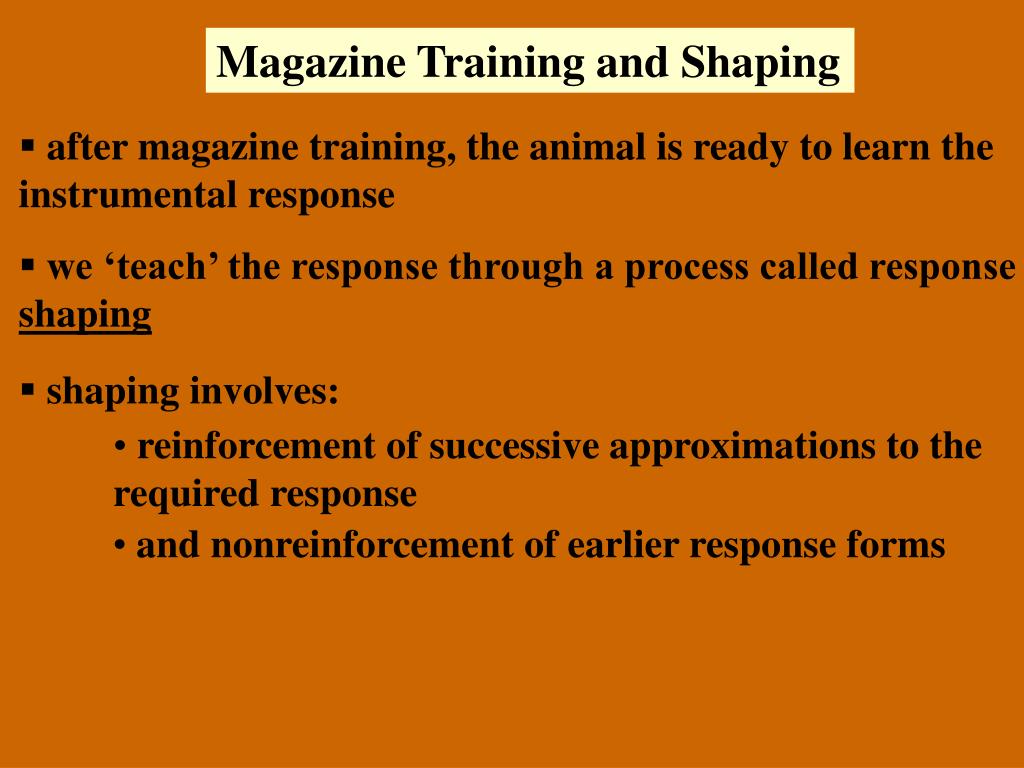 Magazine Training and Shaping

▪ after magazine training, the animal is ready to learn the instrumental response

▪ we ‘teach’ the response through a process called response shaping

▪ shaping involves:

• reinforcement of successive approximations to the required response

• and nonreinforcement of earlier response forms